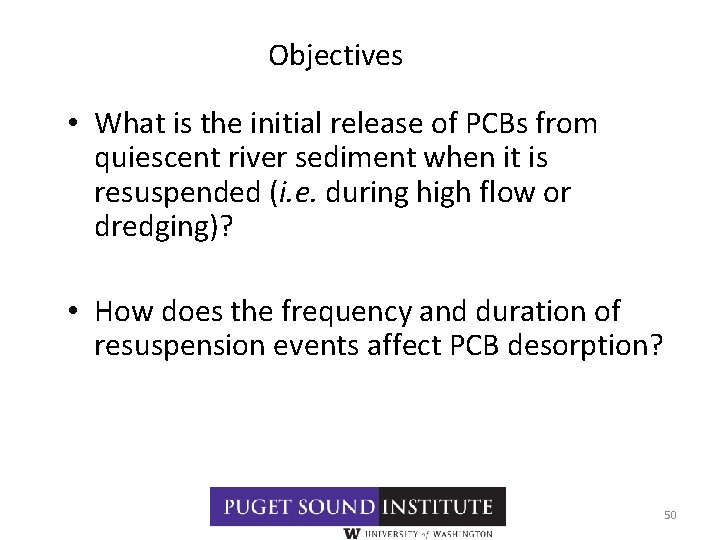 Objectives

• What is the initial release of PCBs from quiescent river sediment when it is resuspended (i.e. during high flow or dredging)?

• How does the frequency and duration of resuspension events affect PCB desorption?

PUGET SOUND INSTITUTE

W UNIVERSITY of WASHINGTON

50